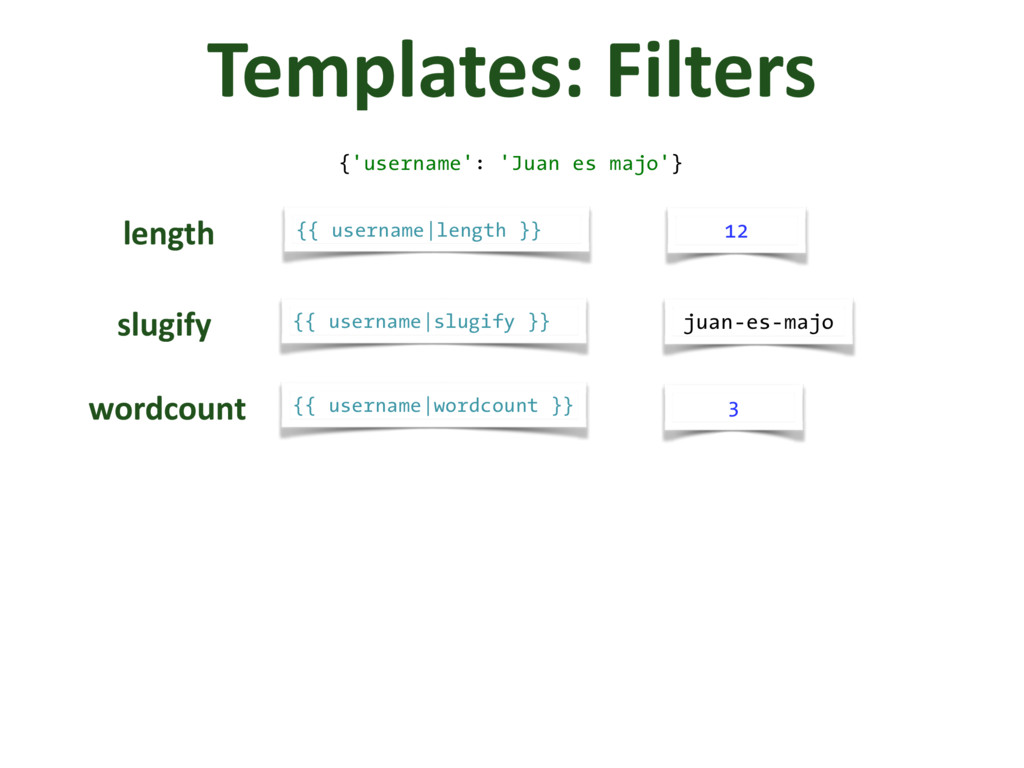 Templates: Filters

{'username': 'Juan es majo'}

length {{ username|length }} 12

slugify {{ username|slugify }} juan-es-majo

wordcount {{ username|wordcount }} 3